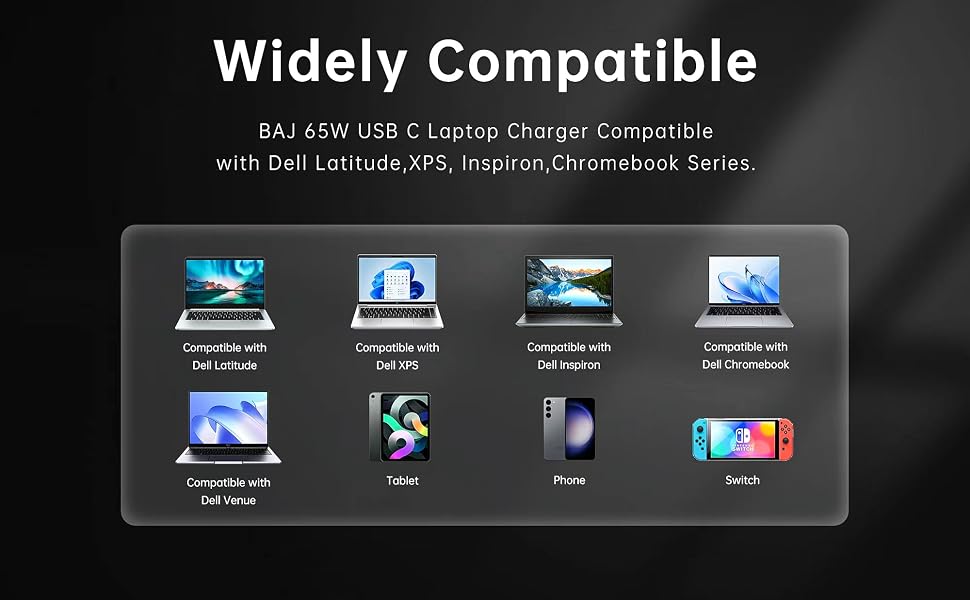 Widely Compatible

BAJ 65W USB C Laptop Charger Compatible with Dell Latitude,XPS, Inspiron,Chromebook Series.

Compatible with Dell Latitude

Compatible with Dell XPS

Compatible with Dell Inspiron

Compatible with Dell Chromebook

Compatible with Dell Venue

Tablet

Phone

Switch